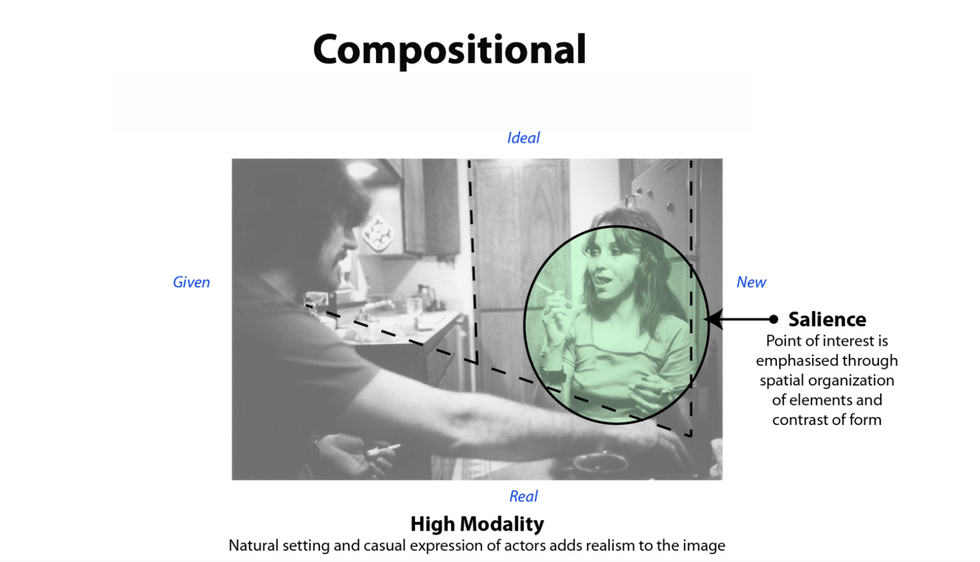 Compositional

Ideal

Given

New

Salience
Point of interest is emphasised through spatial organization of elements and contrast of form

Real

High Modality
Natural setting and casual expression of actors adds realism to the image